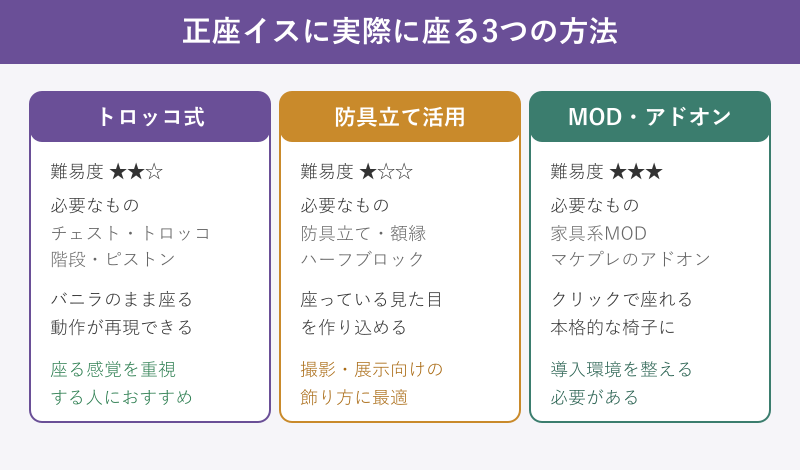 正座イスに実際に座る3つの方法

トロッコ式

難易度 ★★☆

必要なもの
チェスト・トロッコ
階段・ピストン

バニラのまま座る
動作が再現できる

座る感覚を重視
する人におすすめ

防具立て活用

難易度 ★☆☆

必要なもの
防具立て・額縁
ハーフブロック

座っている見た目
を作り込める

撮影・展示向けの
飾り方に最適

MOD・アドオン

難易度 ★★★

必要なもの
家具系MOD
マケプレのアドオン

クリックで座れる
本格的な椅子に

導入環境を整える
必要がある